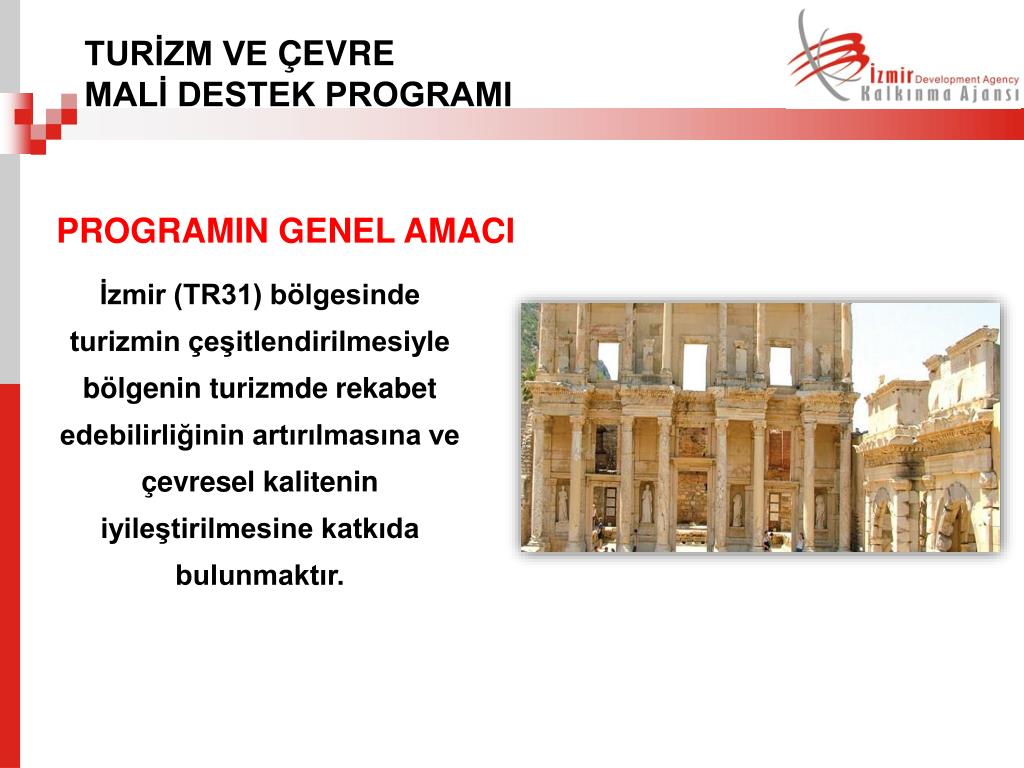 TURİZM VE ÇEVRE
MALİ DESTEK PROGRAMI

İzmir Development Agency
Kalkınma Ajansı

PROGRAMIN GENEL AMACI

İzmir (TR31) bölgesinde turizmin çeşitlendirilmesiyle bölgenin turizmde rekabet edebilirliğinin artırılmasına ve çevresel kalitenin iyileştirilmesine katkıda bulunmaktır.